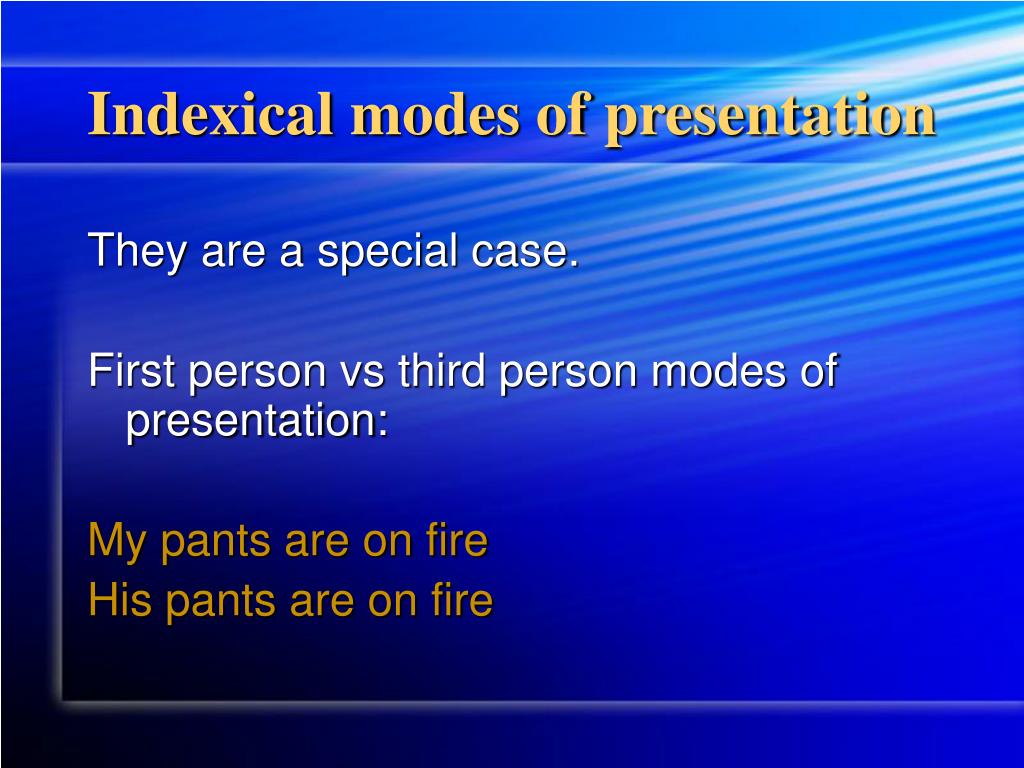 Indexical modes of presentation

They are a special case.

First person vs third person modes of presentation:

My pants are on fire
His pants are on fire